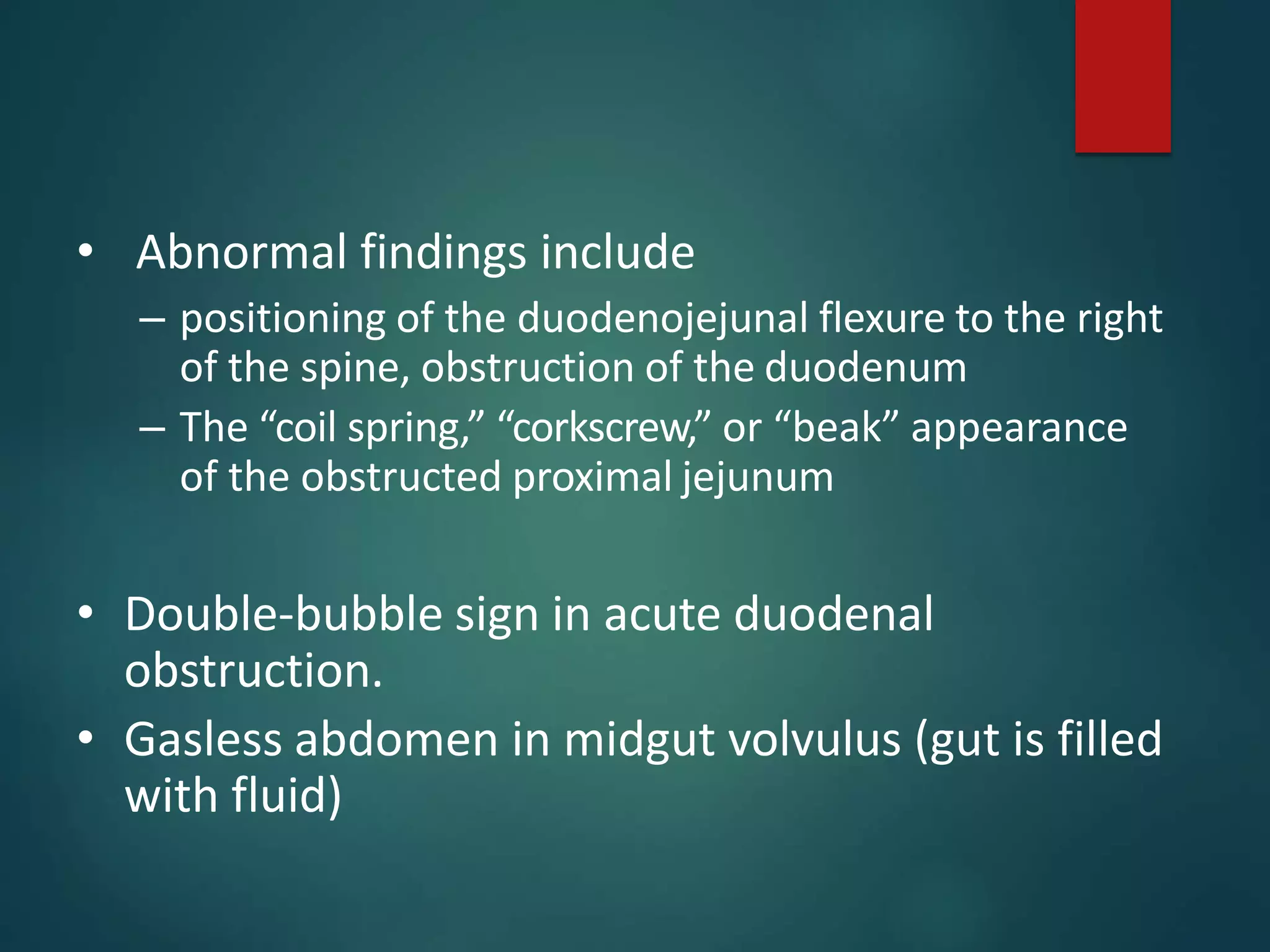 • Abnormal findings include

– positioning of the duodenojejunal flexure to the right of the spine, obstruction of the duodenum

– The “coil spring,” “corkscrew,” or “beak” appearance of the obstructed proximal jejunum

• Double-bubble sign in acute duodenal obstruction.

• Gasless abdomen in midgut volvulus (gut is filled with fluid)